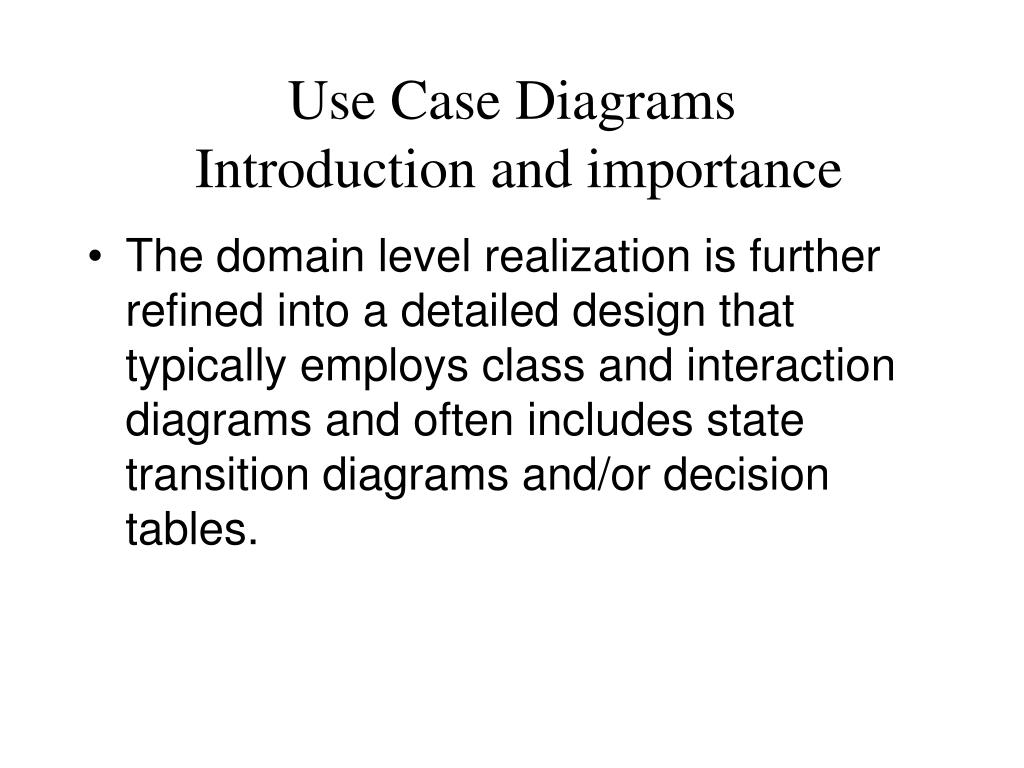 Use Case Diagrams
Introduction and importance

• The domain level realization is further refined into a detailed design that typically employs class and interaction diagrams and often includes state transition diagrams and/or decision tables.